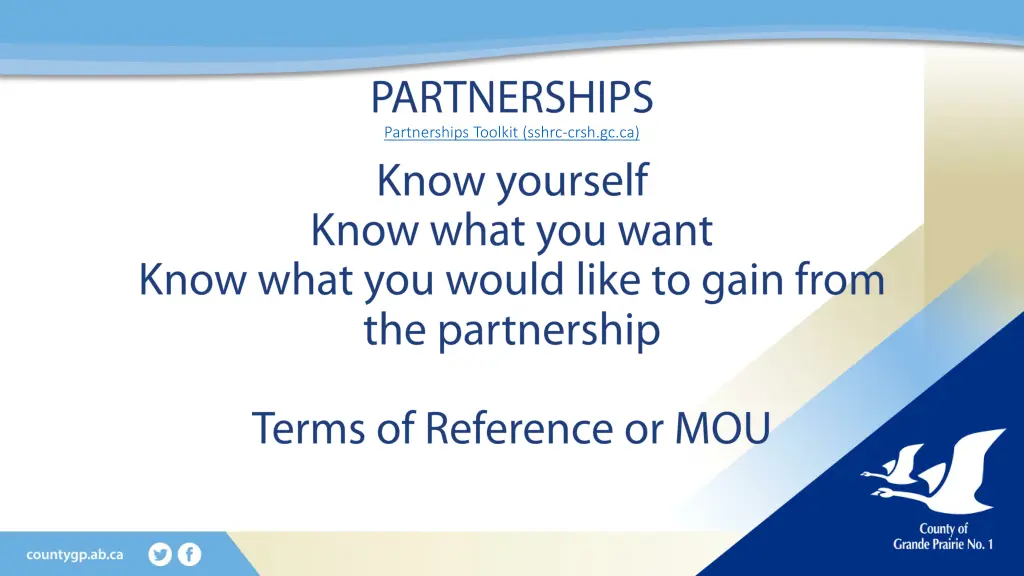 PARTNERSHIPS
Partnerships Toolkit (sshrc-crsh.gc.ca)

Know yourself
Know what you want
Know what you would like to gain from the partnership

Terms of Reference or MOU

countygp.ab.ca

County of
Grande Prairie No. 1